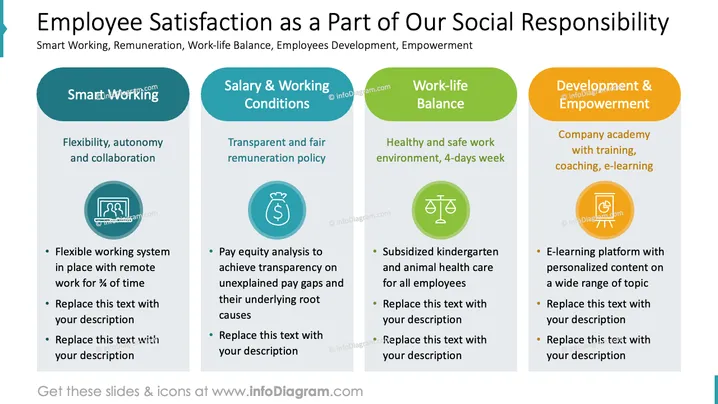 Employee Satisfaction as a Part of Our Social Responsibility
Smart Working, Remuneration, Work-life Balance, Employees Development, Empowerment

Smart Working

Flexibility, autonomy and collaboration

• Flexible working system in place with remote work for ¾ of time
• Replace this text with your description
• Replace this text with your description

Salary & Working Conditions

Transparent and fair remuneration policy

• Pay equity analysis to achieve transparency on unexplained pay gaps and their underlying root causes
• Replace this text with your description

Work-life Balance

Healthy and safe work environment, 4-days week

• Subsidized kindergarten and animal health care for all employees
• Replace this text with your description
• Replace this text with your description

Development & Empowerment

Company academy with training, coaching, e-learning

• E-learning platform with personalized content on a wide range of topic
• Replace this text with your description
• Replace this text with your description

© infoDiagram.com

Get these slides & icons at www.infoDiagram.com